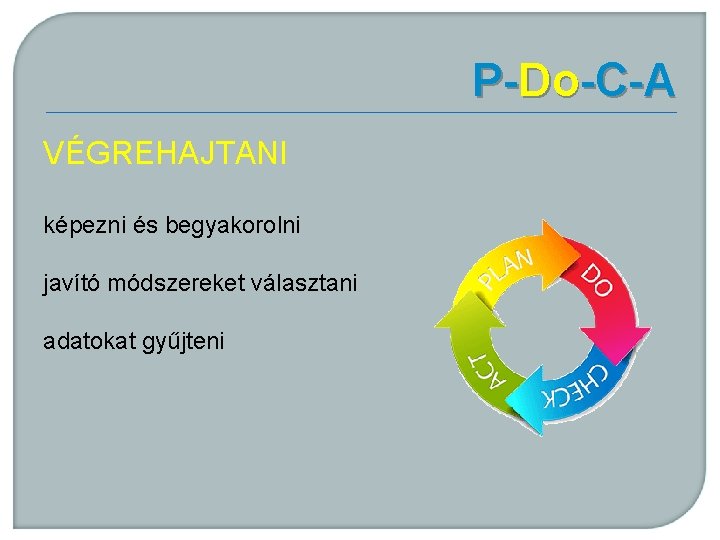 P-Do-C-A

VÉGREHAJTANI

képezni és begyakorolni

javító módszereket választani

adatokat gyűjteni

PLAN
DO
CHECK
ACT